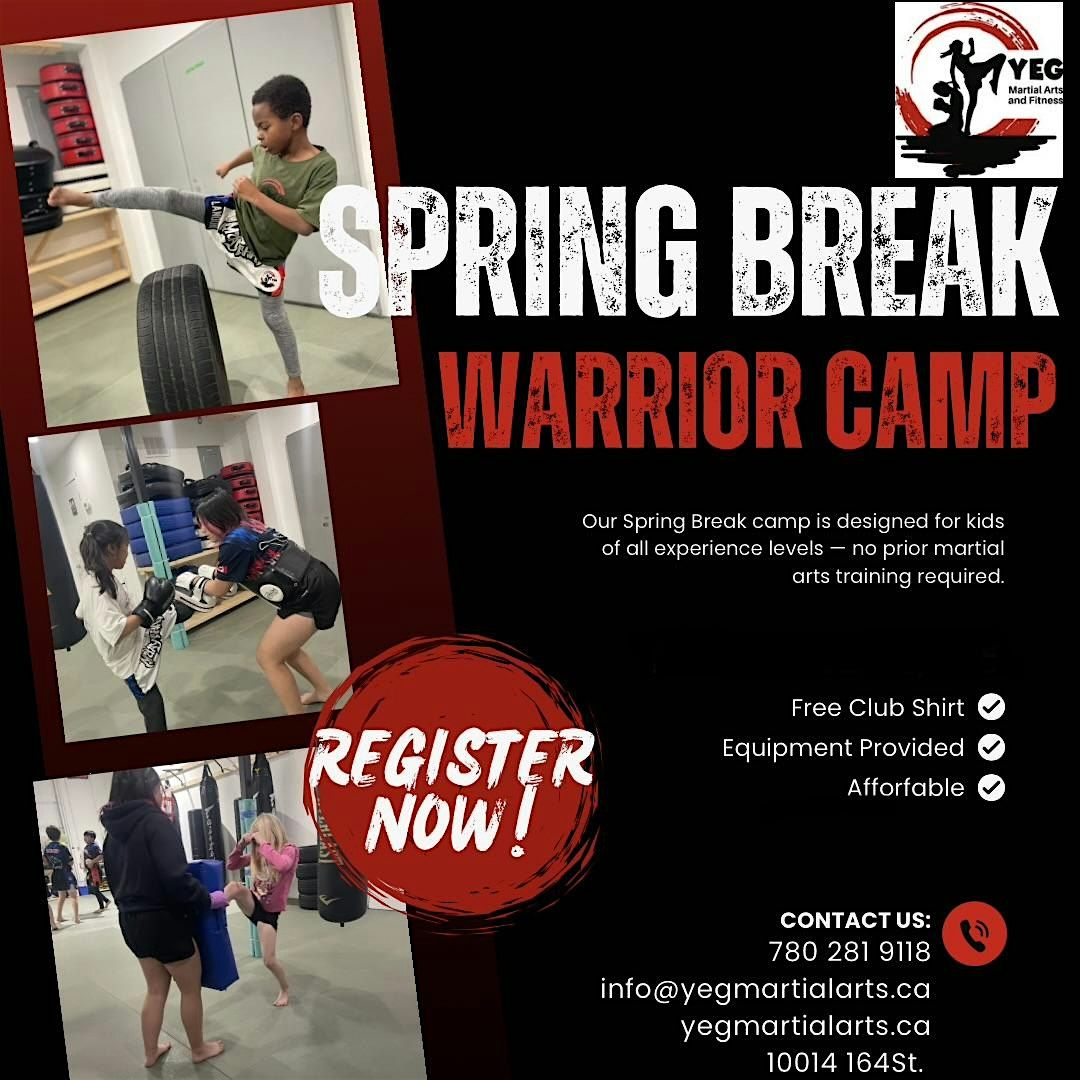 YEG
Martial Arts and Fitness

SPRING BREAK
WARRIOR CAMP

Our Spring Break camp is designed for kids of all experience levels — no prior martial arts training required.

Free Club Shirt
Equipment Provided
Afforfable

REGISTER NOW!

CONTACT US:
780 281 9118
info@yegmartialarts.ca
yegmartialarts.ca
10014 164St.